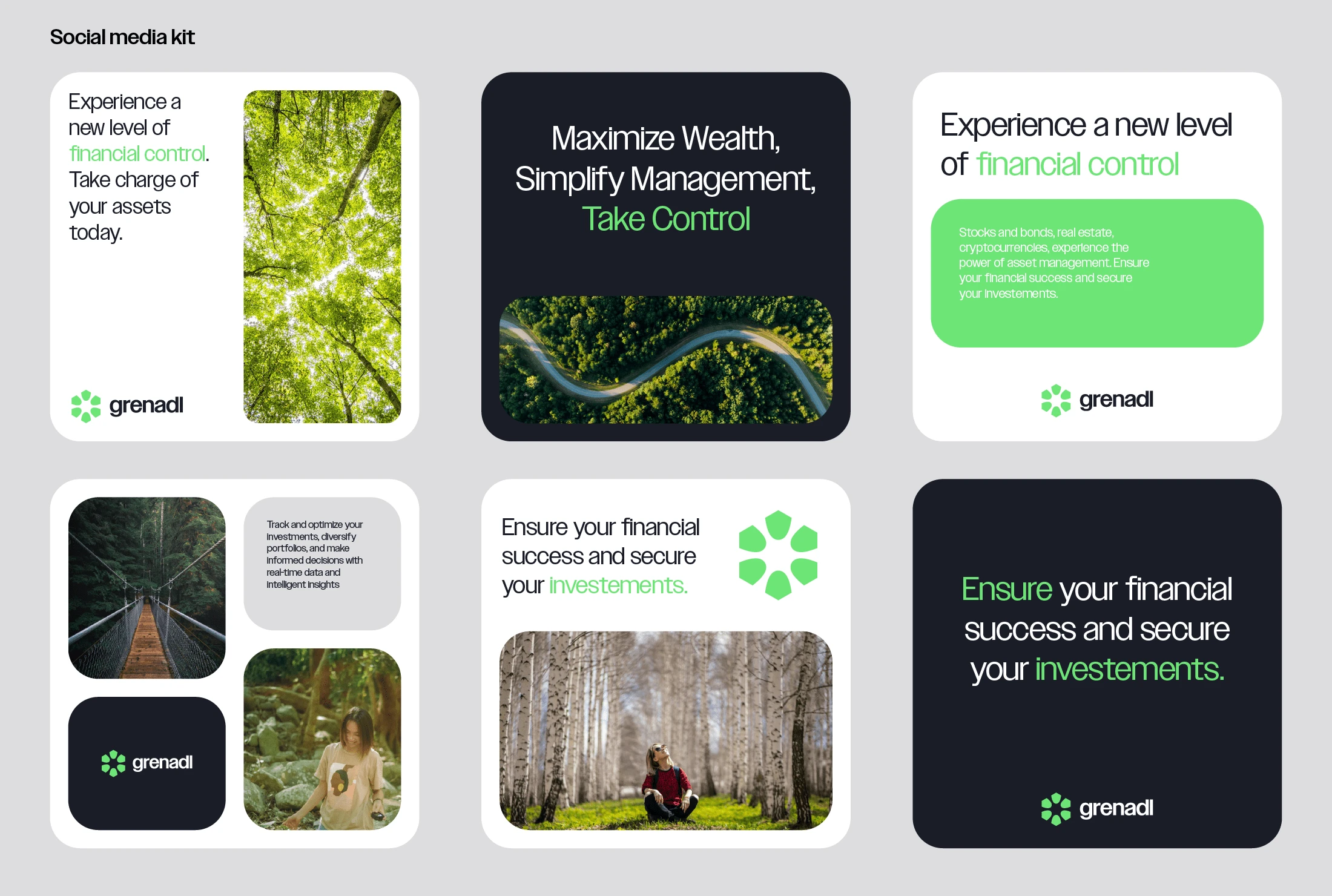 Social media kit

Experience a new level of financial control. Take charge of your assets today.

grenadl

Maximize Wealth, Simplify Management, Take Control

Experience a new level of financial control

Stocks and bonds, real estate, cryptocurrencies, experience the power of asset management. Ensure your financial success and secure your investements.

grenadl

Track and optimize your investments, diversify portfolios, and make informed decisions with real-time data and intelligent insights

grenadl

Ensure your financial success and secure your investements.

Ensure your financial success and secure your investements.

grenadl